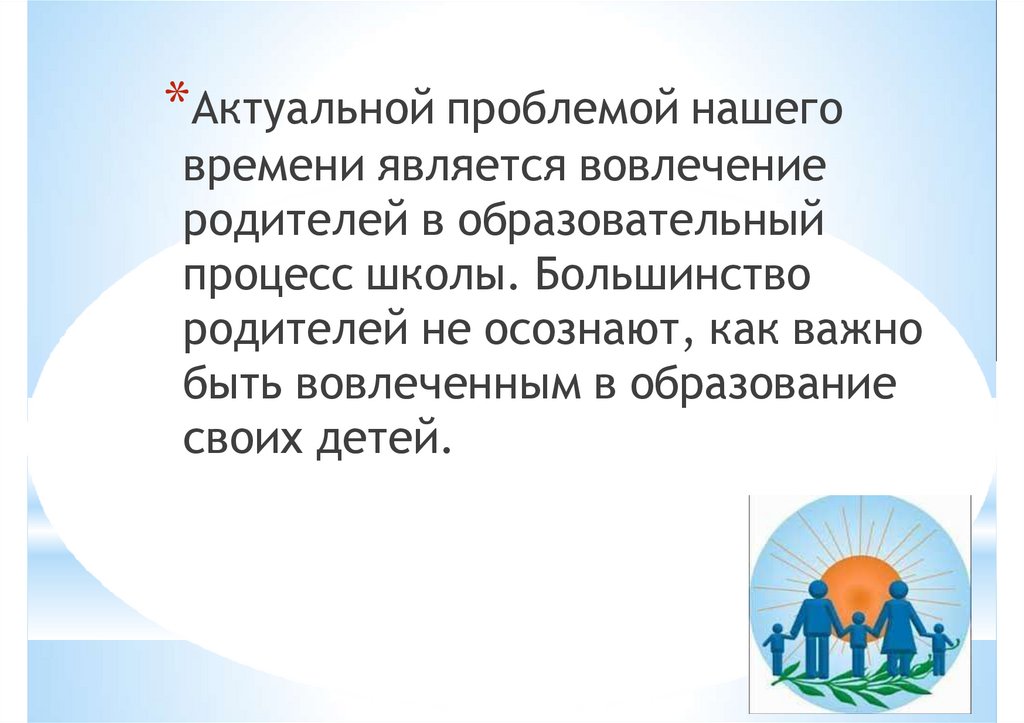 *Актуальной проблемой нашего времени является вовлечение родителей в образовательный процесс школы. Большинство родителей не осознают, как важно быть вовлеченным в образование своих детей.